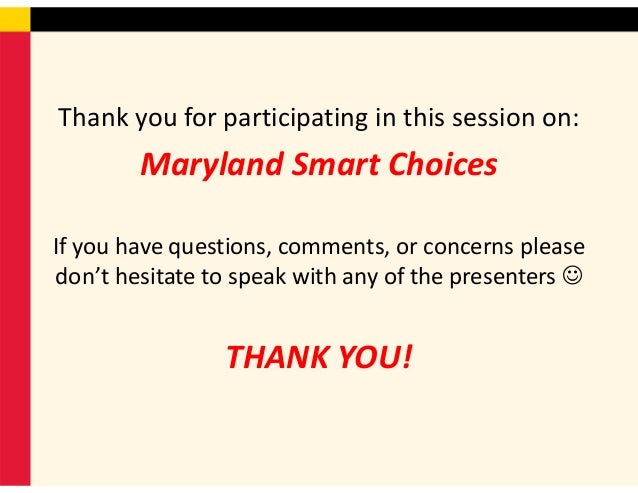 Thank you for participating in this session on:

Maryland Smart Choices

If you have questions, comments, or concerns please don’t hesitate to speak with any of the presenters ☺

THANK YOU!